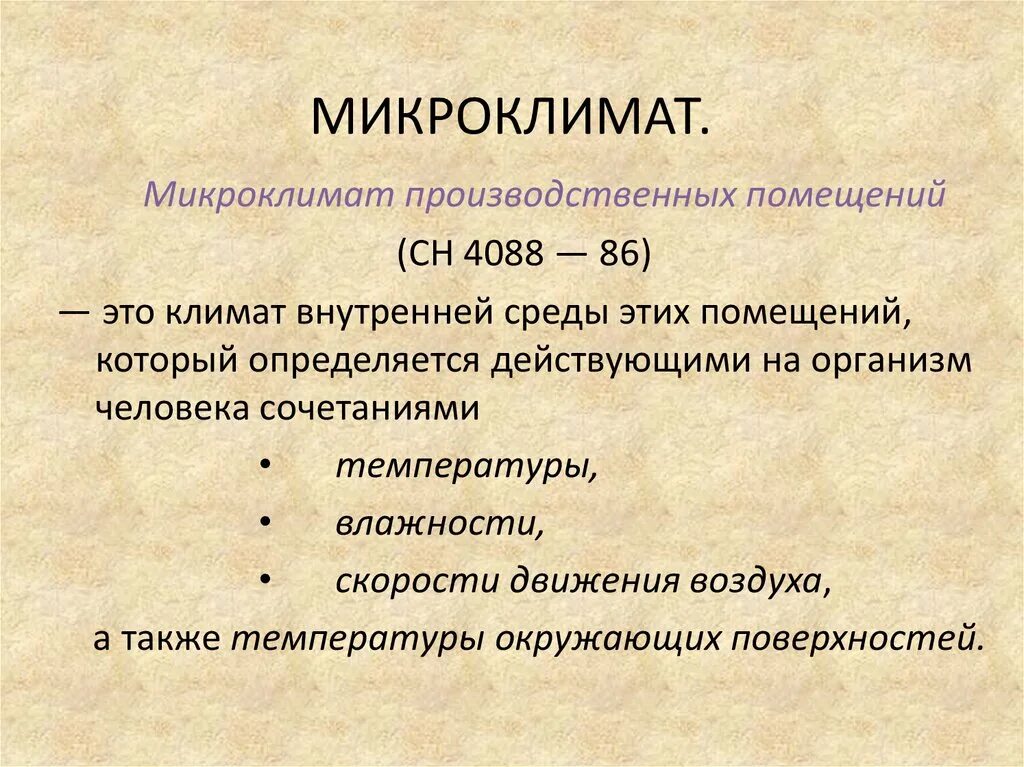 МИКРОКЛИМАТ.

Микроклимат производственных помещений

(СН 4088 — 86)

— это климат внутренней среды этих помещений, который определяется действующими на организм человека сочетаниями

• температуры,

• влажности,

• скорости движения воздуха,

а также температуры окружающих поверхностей.